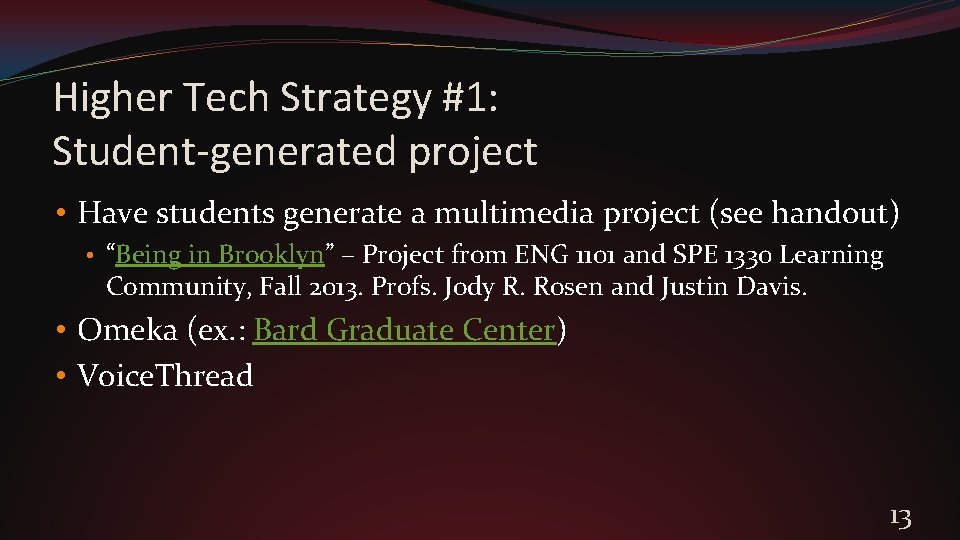 Higher Tech Strategy #1:
Student-generated project

• Have students generate a multimedia project (see handout)
  • “Being in Brooklyn” – Project from ENG 1101 and SPE 1330 Learning Community, Fall 2013. Profs. Jody R. Rosen and Justin Davis.
• Omeka (ex.: Bard Graduate Center)
• VoiceThread

13